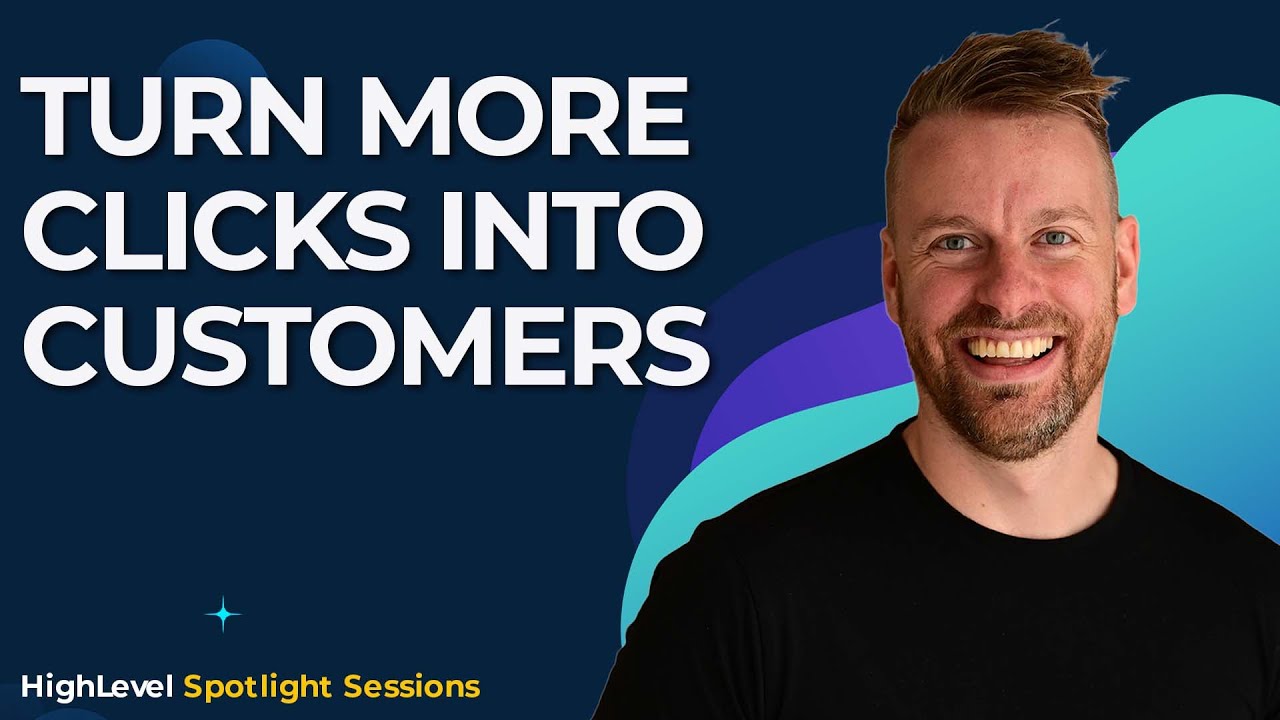 TURN MORE CLICKS INTO CUSTOMERS

HighLevel Spotlight Sessions